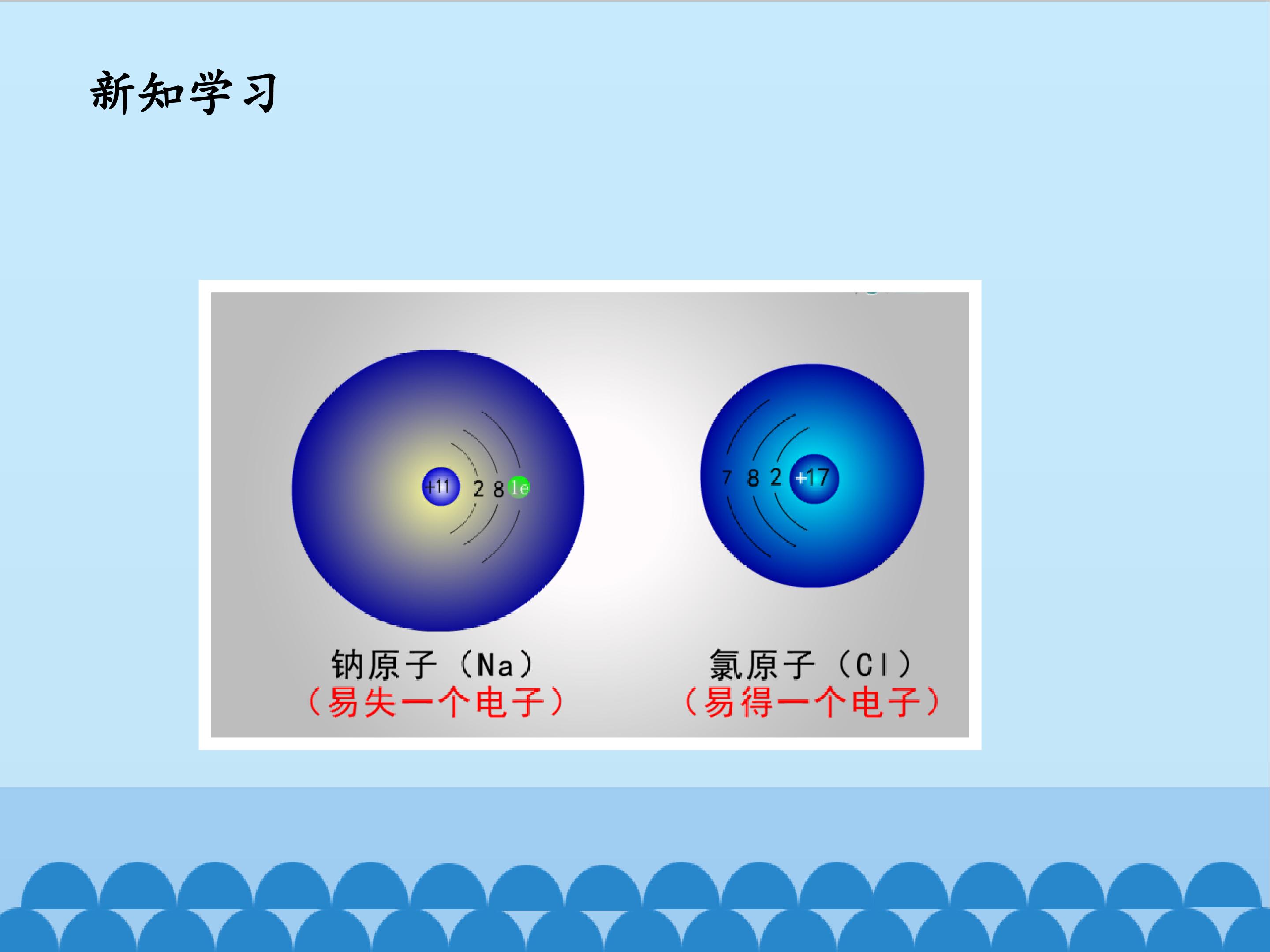 新知学习

+11 2 8 1e

7 8 2 +17

钠原子（Na）
（易失一个电子）

氯原子（Cl）
（易得一个电子）